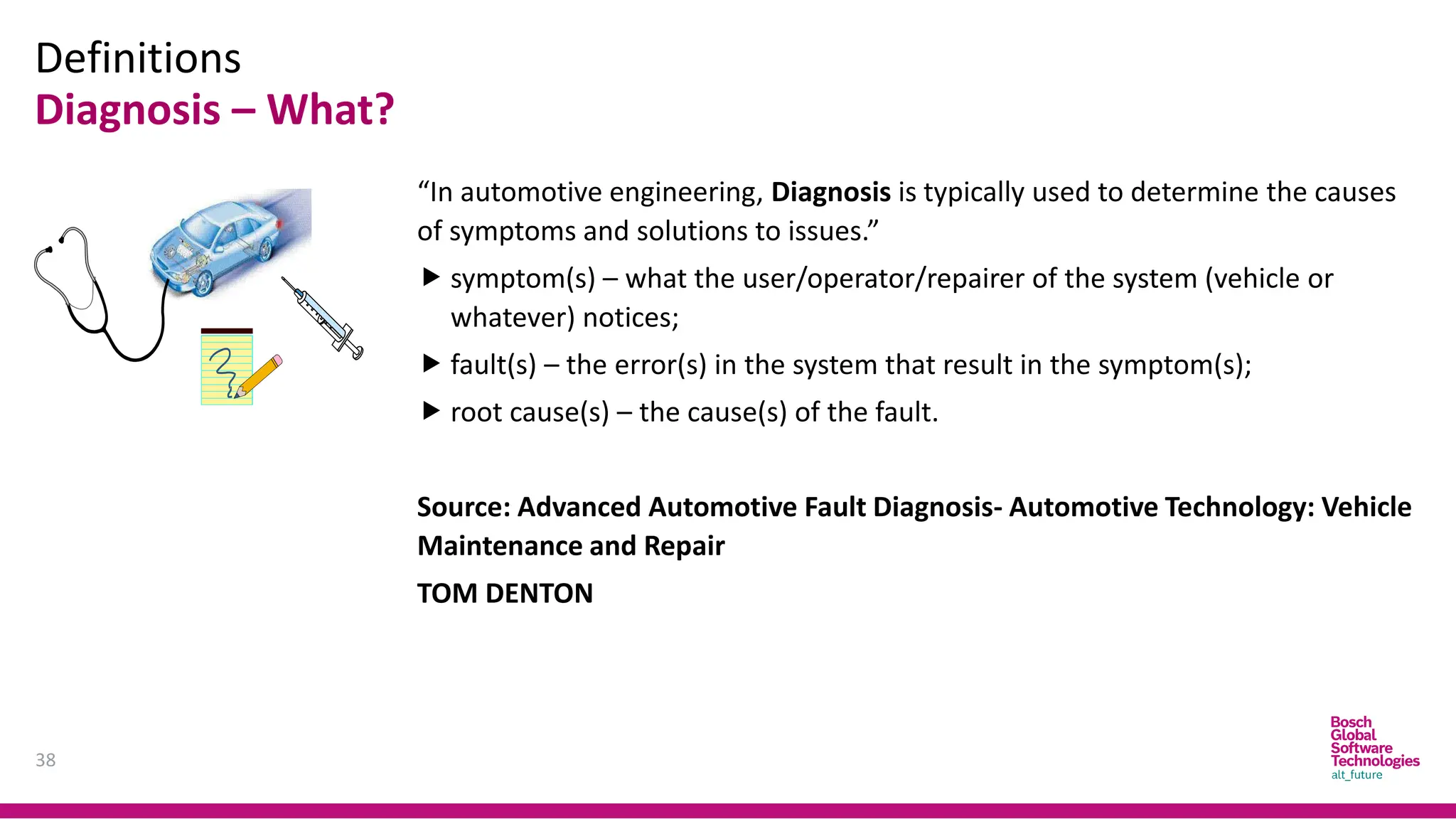 Definitions
Diagnosis – What?

“In automotive engineering, Diagnosis is typically used to determine the causes of symptoms and solutions to issues.”

▶ symptom(s) – what the user/operator/repairer of the system (vehicle or whatever) notices;

▶ fault(s) – the error(s) in the system that result in the symptom(s);

▶ root cause(s) – the cause(s) of the fault.

Source: Advanced Automotive Fault Diagnosis- Automotive Technology: Vehicle Maintenance and Repair

TOM DENTON

38

Bosch Global Software Technologies
alt_future